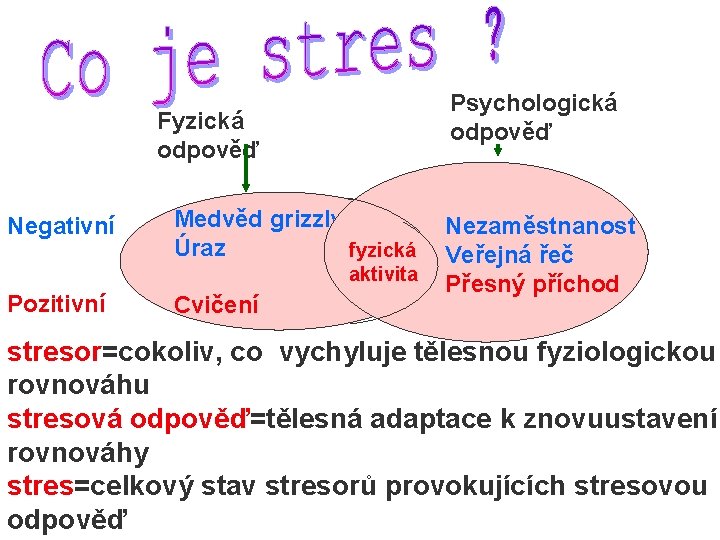 Co je stres ?

Fyzická odpověď

Psychologická odpověď

Negativní

Pozitivní

Medvěd grizzly
Úraz

Cvičení

fyzická aktivita

Nezaměstnanost
Veřejná řeč
Přesný příchod

stresor=cokoliv, co vychyluje tělesnou fyziologickou rovnováhu
stresová odpověď=tělesná adaptace k znovuustavení rovnováhy
stres=celkový stav stresorů provokujících stresovou odpověď